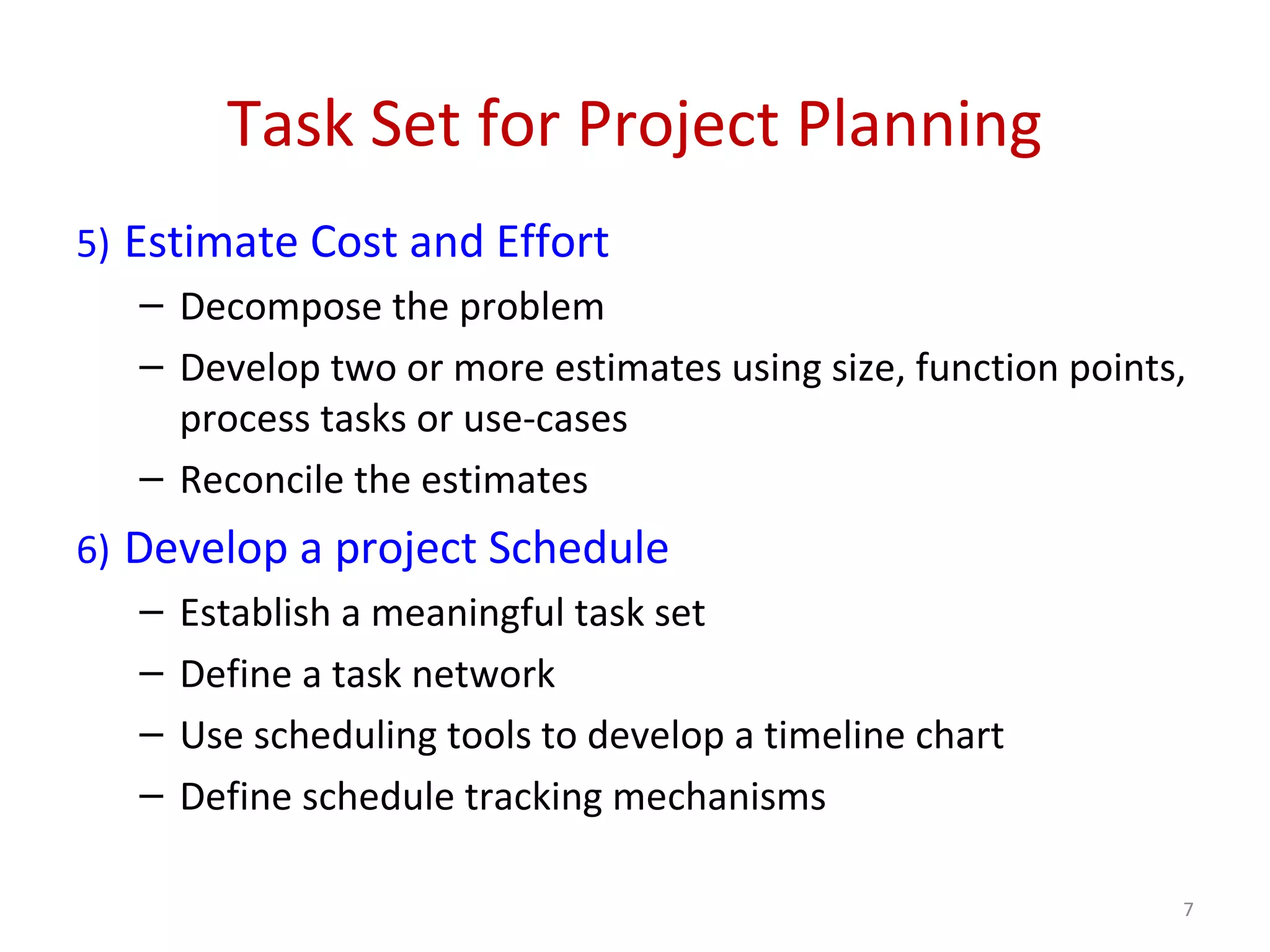 Task Set for Project Planning

5) Estimate Cost and Effort

– Decompose the problem

– Develop two or more estimates using size, function points, process tasks or use-cases

– Reconcile the estimates

6) Develop a project Schedule

– Establish a meaningful task set

– Define a task network

– Use scheduling tools to develop a timeline chart

– Define schedule tracking mechanisms

7